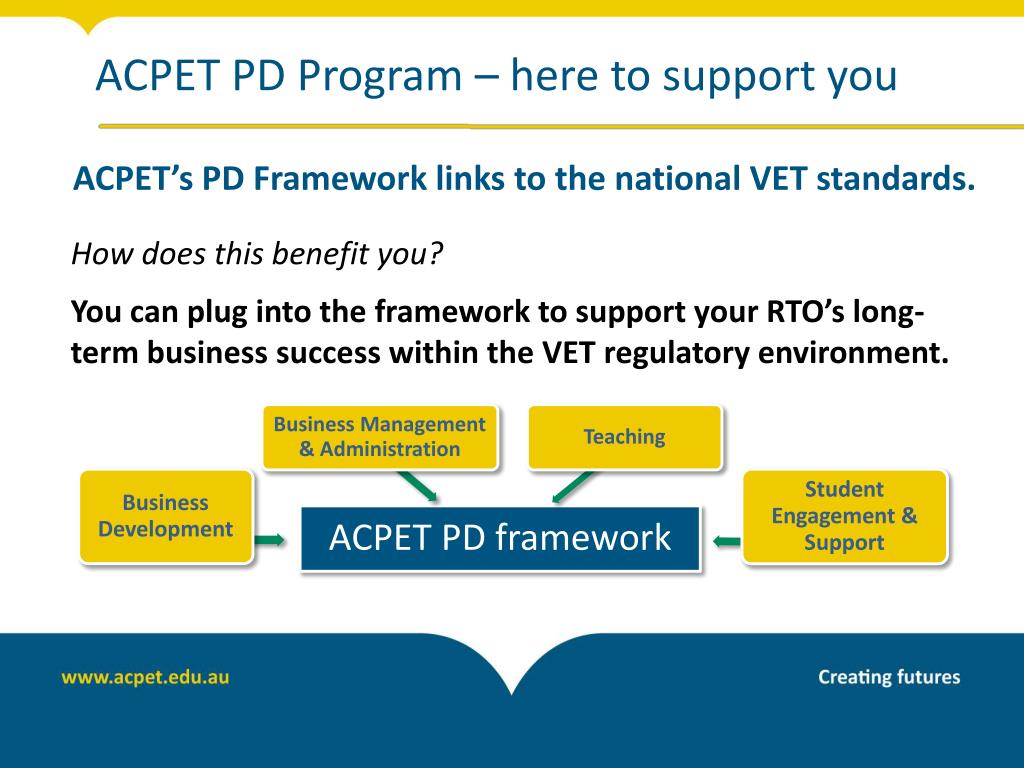 ACPET PD Program – here to support you

ACPET's PD Framework links to the national VET standards.

How does this benefit you?

You can plug into the framework to support your RTO's long-term business success within the VET regulatory environment.

Business Management & Administration

Teaching

Business Development

ACPET PD framework

Student Engagement & Support

www.acpet.edu.au

Creating futures